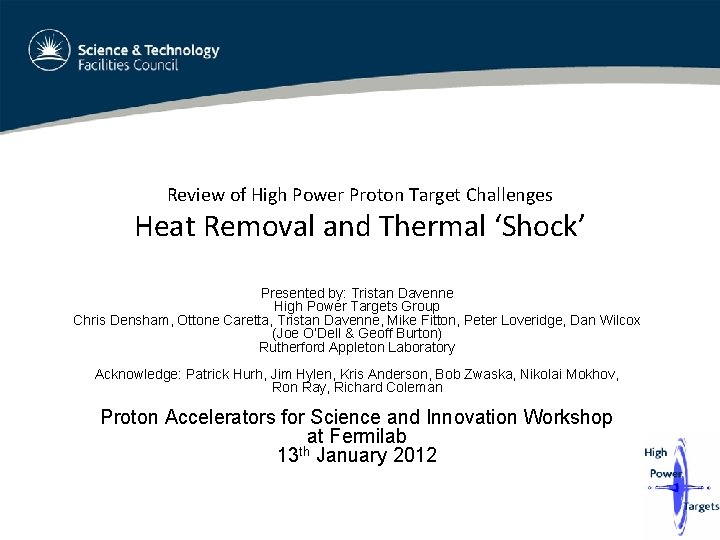 Science & Technology Facilities Council

Review of High Power Proton Target Challenges
Heat Removal and Thermal ‘Shock’

Presented by: Tristan Davenne
High Power Targets Group
Chris Densham, Ottone Caretta, Tristan Davenne, Mike Fitton, Peter Loveridge, Dan Wilcox
(Joe O'Dell & Geoff Burton)
Rutherford Appleton Laboratory

Acknowledge: Patrick Hurh, Jim Hylen, Kris Anderson, Bob Zwaska, Nikolai Mokhov, Ron Ray, Richard Coleman

Proton Accelerators for Science and Innovation Workshop at Fermilab
13$^{th}$ January 2012

High Power Targets